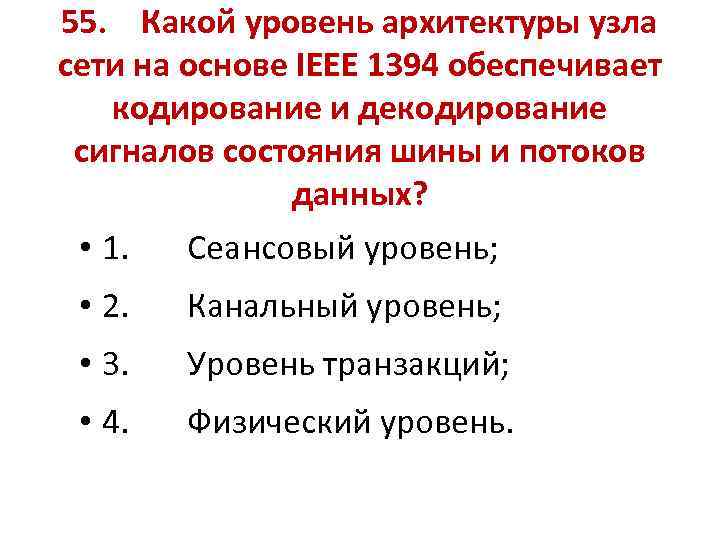 55. Какой уровень архитектуры узла сети на основе IEEE 1394 обеспечивает кодирование и декодирование сигналов состояния шины и потоков данных?

• 1. Сеансовый уровень;
• 2. Канальный уровень;
• 3. Уровень транзакций;
• 4. Физический уровень.